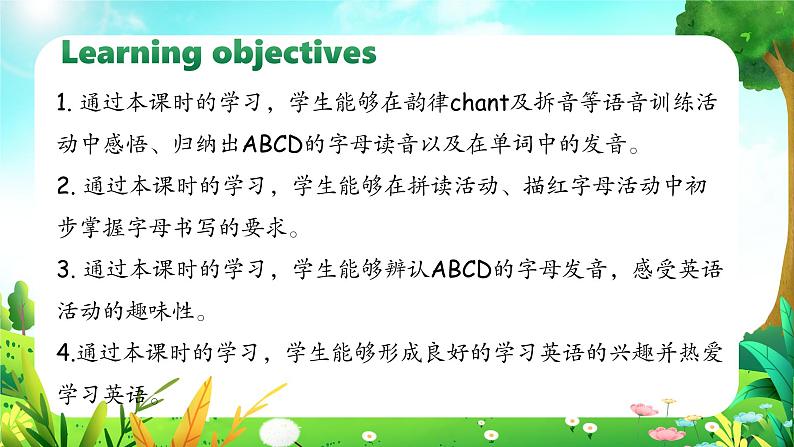 Learning objectives

1. 通过本课时的学习，学生能够在韵律chant及拆音等语音训练活动中感悟、归纳出ABCD的字母读音以及在单词中的发音。

2. 通过本课时的学习，学生能够在拼读活动、描红字母活动中初步掌握字母书写的要求。

3. 通过本课时的学习，学生能够辨认ABCD的字母发音，感受英语活动的趣味性。

4.通过本课时的学习，学生能够形成良好的学习英语的兴趣并热爱学习英语。